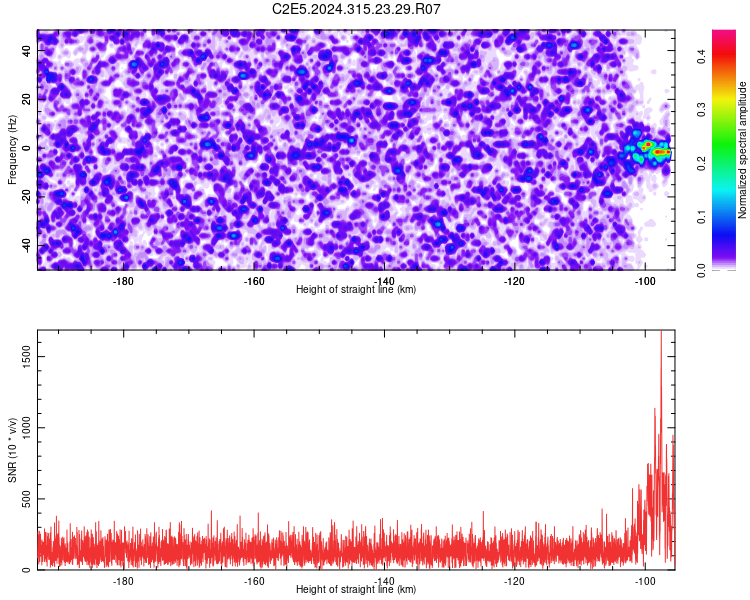 C2E5.2024.315.23.29.R07

Frequency (Hz)
40
20
0
-20
-40
-180
-160
-140
-120
-100
Height of straight line (km)

Normalized spectral amplitude
0.4
0.3
0.2
0.1
0.0

SNR (10 * v/v)
1500
1000
500
0
-180
-160
-140
-120
-100
Height of straight line (km)